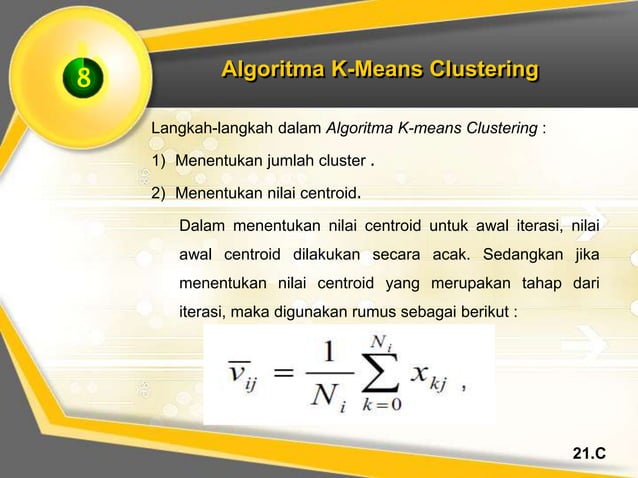 8

Algoritma K-Means Clustering

Langkah-langkah dalam Algoritma K-means Clustering :

1) Menentukan jumlah cluster .

2) Menentukan nilai centroid.

Dalam menentukan nilai centroid untuk awal iterasi, nilai awal centroid dilakukan secara acak. Sedangkan jika menentukan nilai centroid yang merupakan tahap dari iterasi, maka digunakan rumus sebagai berikut :

$\overline{v}_{ij} = \frac{1}{N_i} \sum_{k=0}^{N_i} x_{kj}$ ,

21.C